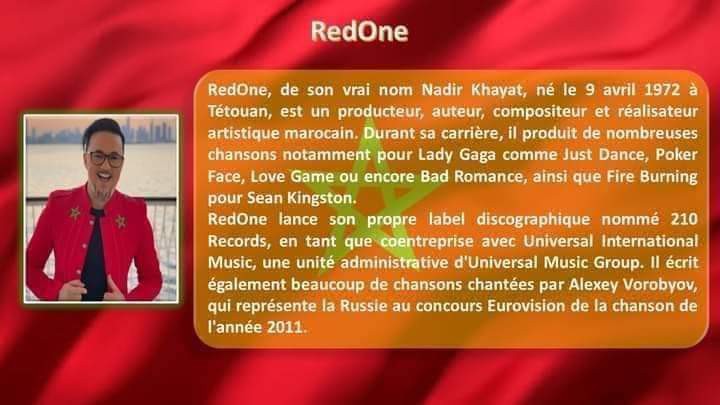 RedOne

RedOne, de son vrai nom Nadir Khayat, né le 9 avril 1972 à Tétouan, est un producteur, auteur, compositeur et réalisateur artistique marocain. Durant sa carrière, il produit de nombreuses chansons notamment pour Lady Gaga comme Just Dance, Poker Face, Love Game ou encore Bad Romance, ainsi que Fire Burning pour Sean Kingston.
RedOne lance son propre label discographique nommé 210 Records, en tant que coentreprise avec Universal International Music, une unité administrative d'Universal Music Group. Il écrit également beaucoup de chansons chantées par Alexey Vorobyov, qui représente la Russie au concours Eurovision de la chanson de l'année 2011.